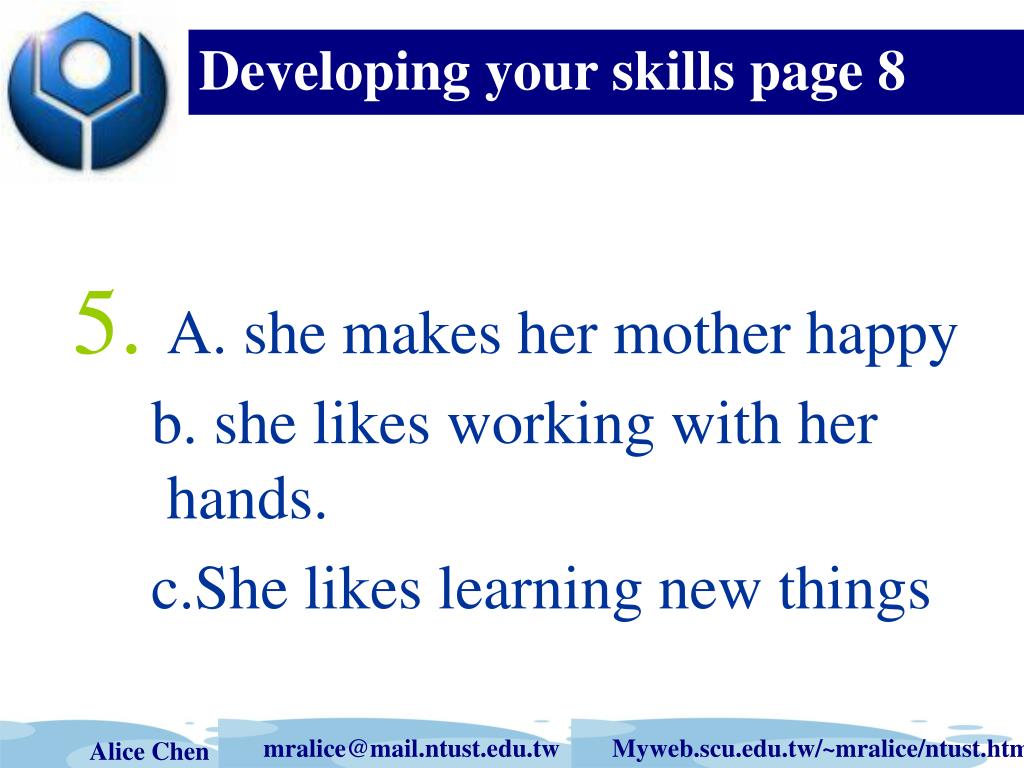 Developing your skills page 8

5. A. she makes her mother happy
b. she likes working with her hands.
c.She likes learning new things

Alice Chen mralice@mail.ntust.edu.tw Myweb.scu.edu.tw/~mralice/ntust.htm